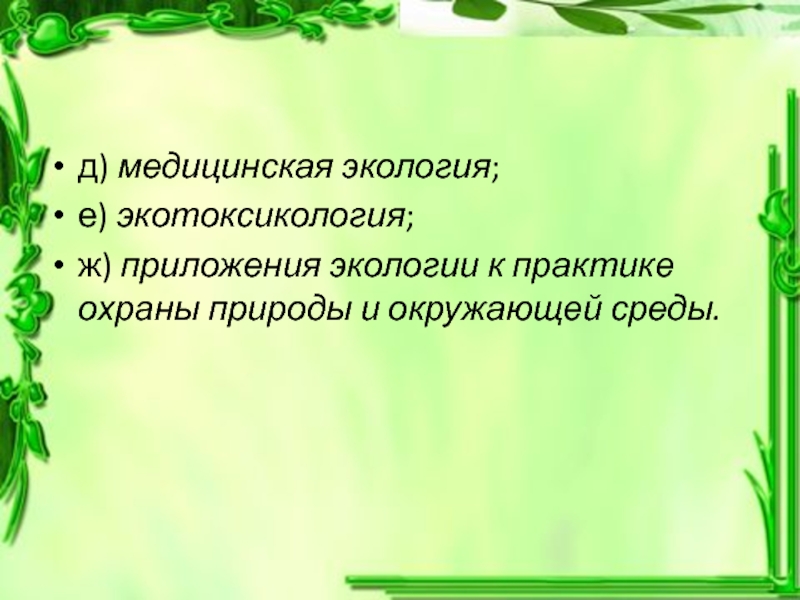 • д) медицинская экология;
• е) экотоксикология;
• ж) приложения экологии к практике охраны природы и окружающей среды.